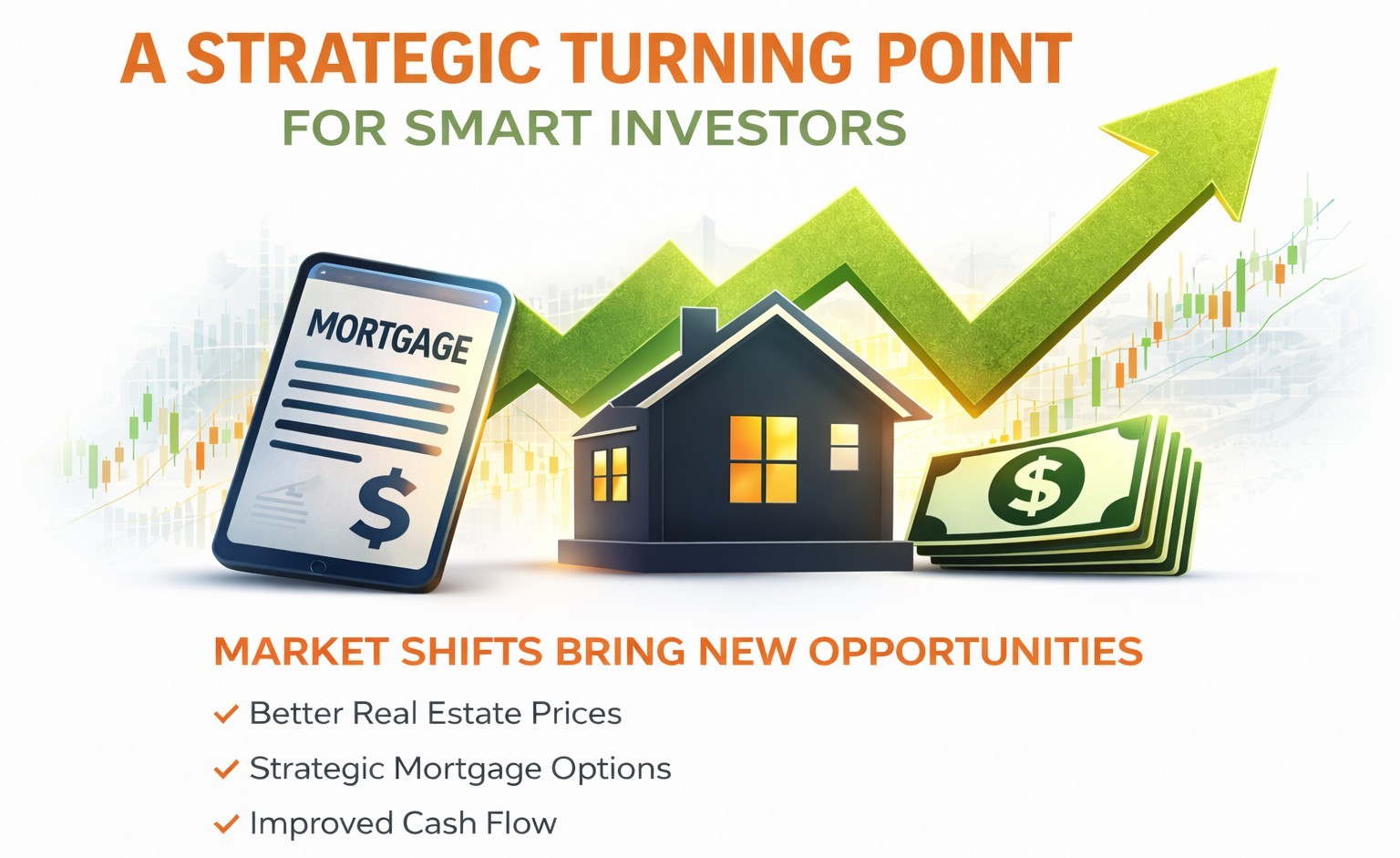 A STRATEGIC TURNING POINT
FOR SMART INVESTORS

MORTGAGE

$

$

MARKET SHIFTS BRING NEW OPPORTUNITIES

✓ Better Real Estate Prices

✓ Strategic Mortgage Options

✓ Improved Cash Flow